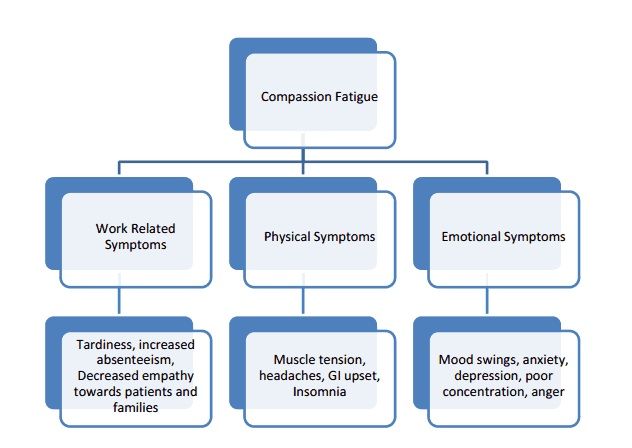 Compassion Fatigue

Work Related Symptoms

Physical Symptoms

Emotional Symptoms

Tardiness, increased absenteeism, Decreased empathy towards patients and families

Muscle tension, headaches, GI upset, Insomnia

Mood swings, anxiety, depression, poor concentration, anger